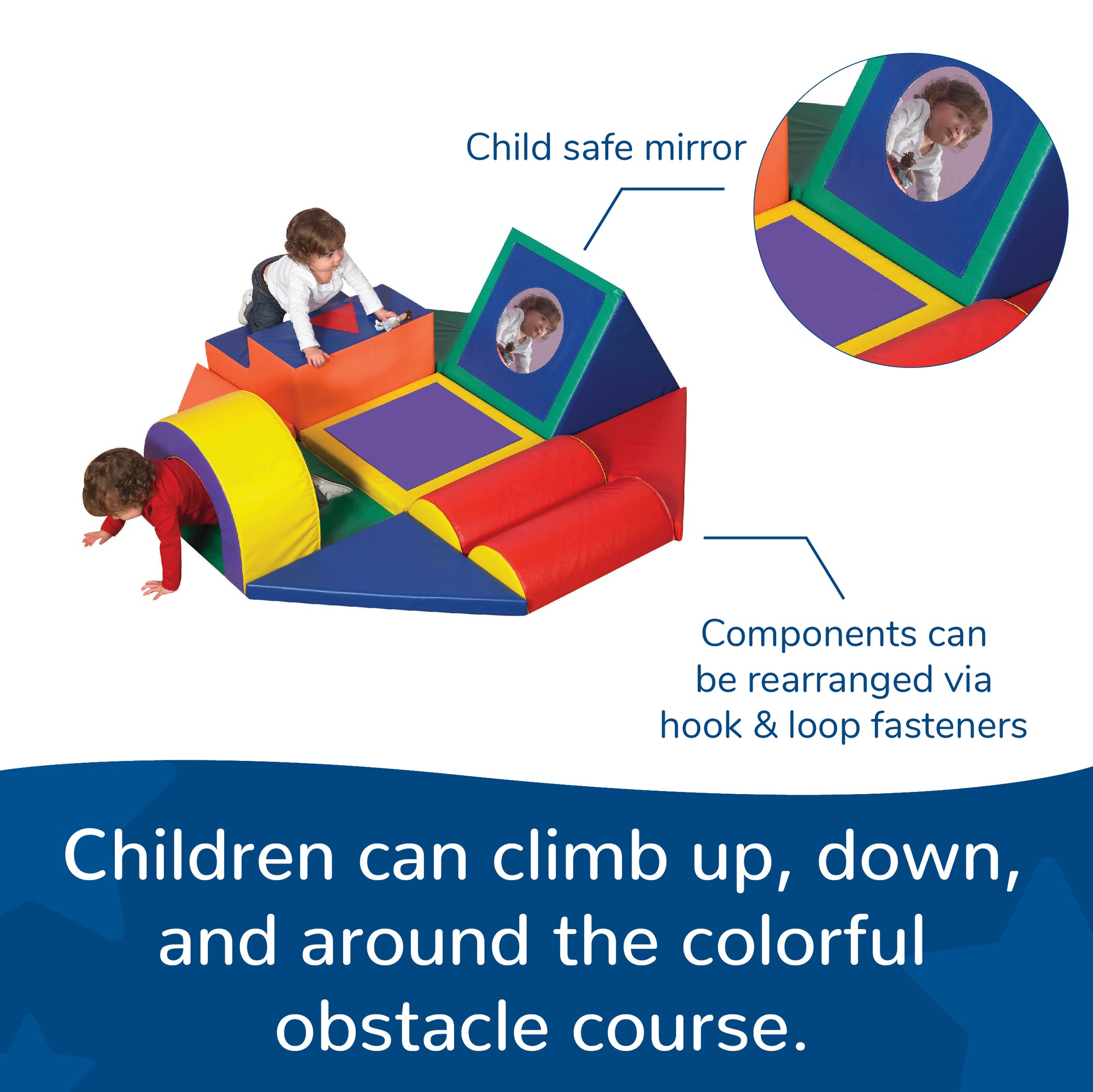 Child safe mirror

Components can be rearranged via hook & loop fasteners

Children can climb up, down, and around the colorful obstacle course.